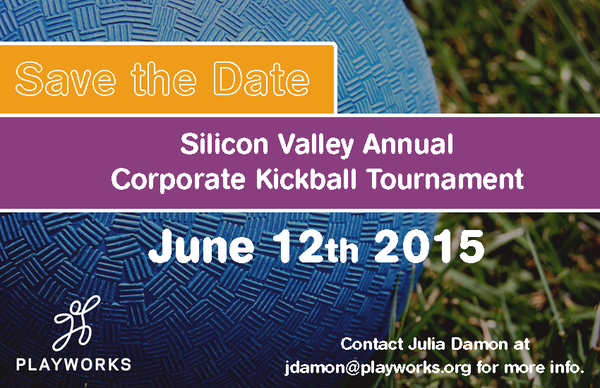 Save the Date

Silicon Valley Annual
Corporate Kickball Tournament

June 12th 2015

PLAYWORKS

Contact Julia Damon at
jdamon@playworks.org for more info.